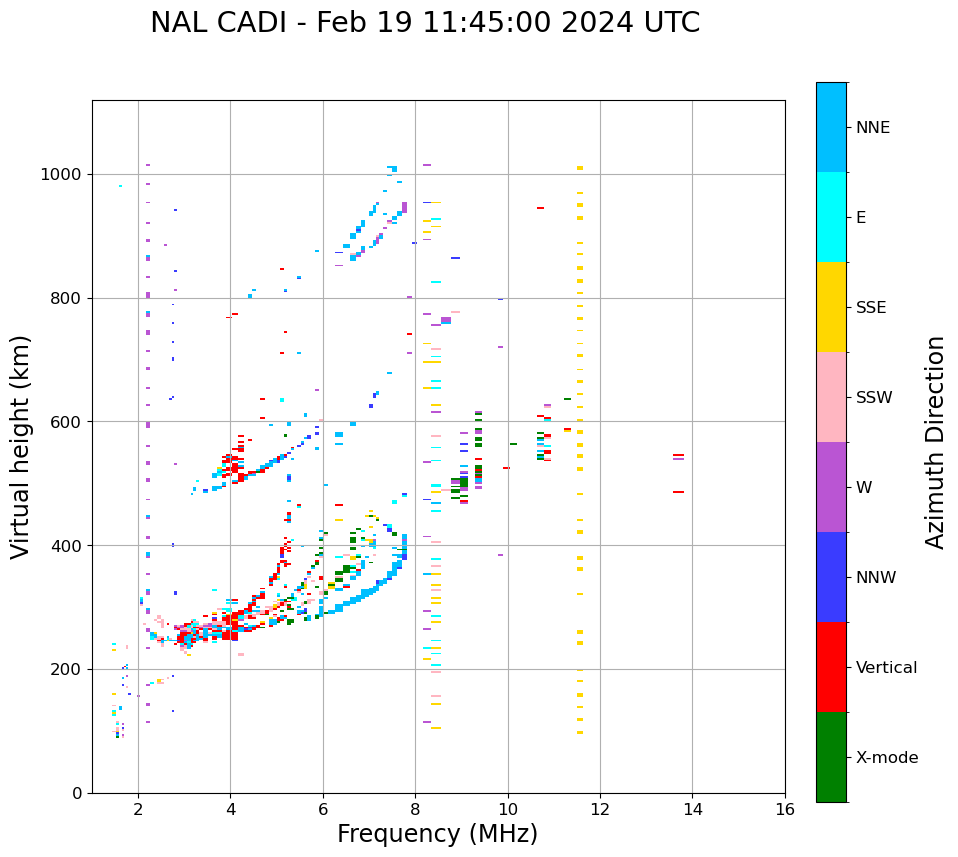 NAL CADI - Feb 19 11:45:00 2024 UTC

Virtual height (km)

1000
800
600
400
200
0

2
4
6
8
10
12
14
16

Frequency (MHz)

NNE
E
SSE
SSW
W
NNW
Vertical
X-mode

Azimuth Direction